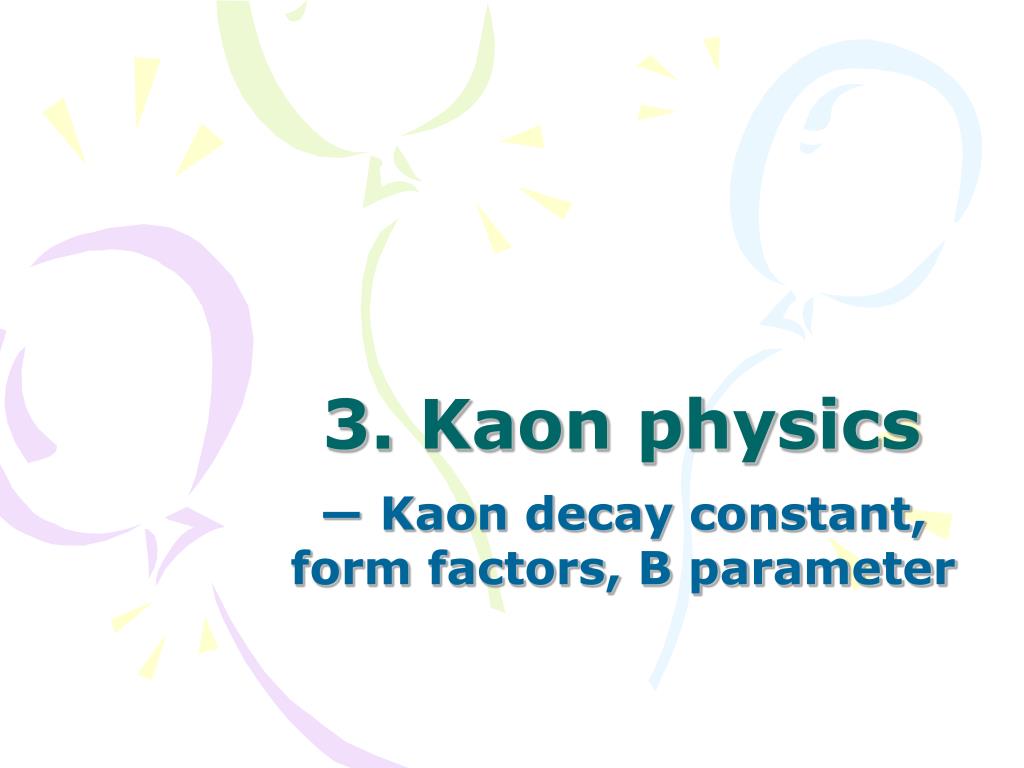 3. Kaon physics

— Kaon decay constant, form factors, B parameter